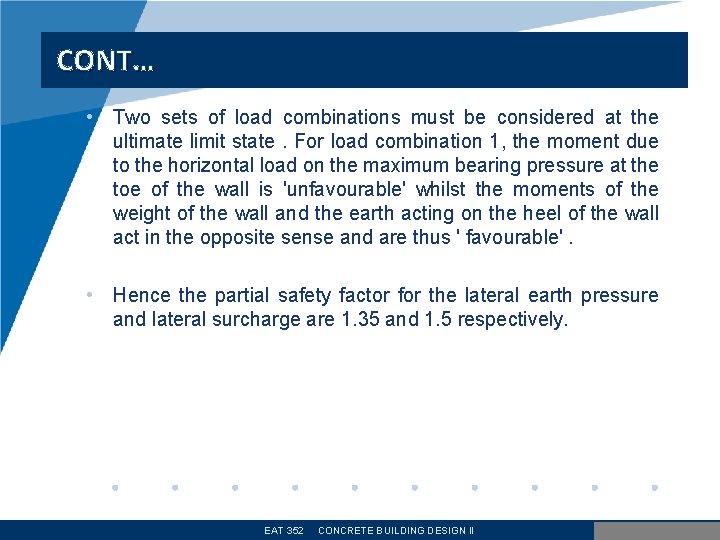 CONT…

• Two sets of load combinations must be considered at the ultimate limit state . For load combination 1, the moment due to the horizontal load on the maximum bearing pressure at the toe of the wall is 'unfavourable' whilst the moments of the weight of the wall and the earth acting on the heel of the wall act in the opposite sense and are thus ' favourable' .

• Hence the partial safety factor for the lateral earth pressure and lateral surcharge are 1.35 and 1.5 respectively.

EAT 352 CONCRETE BUILDING DESIGN II